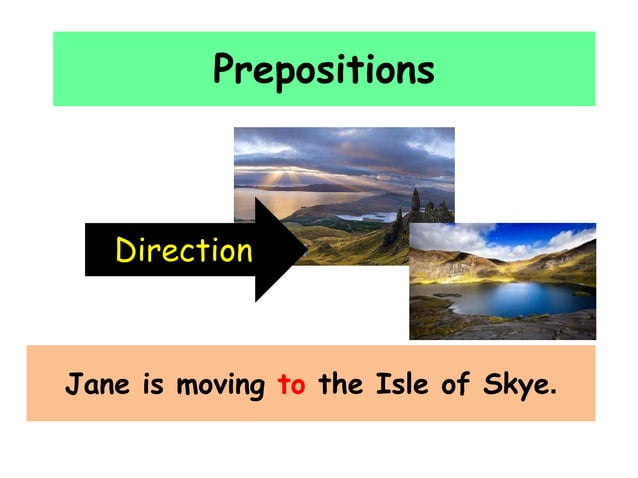 Prepositions

Direction

Jane is moving to the Isle of Skye.